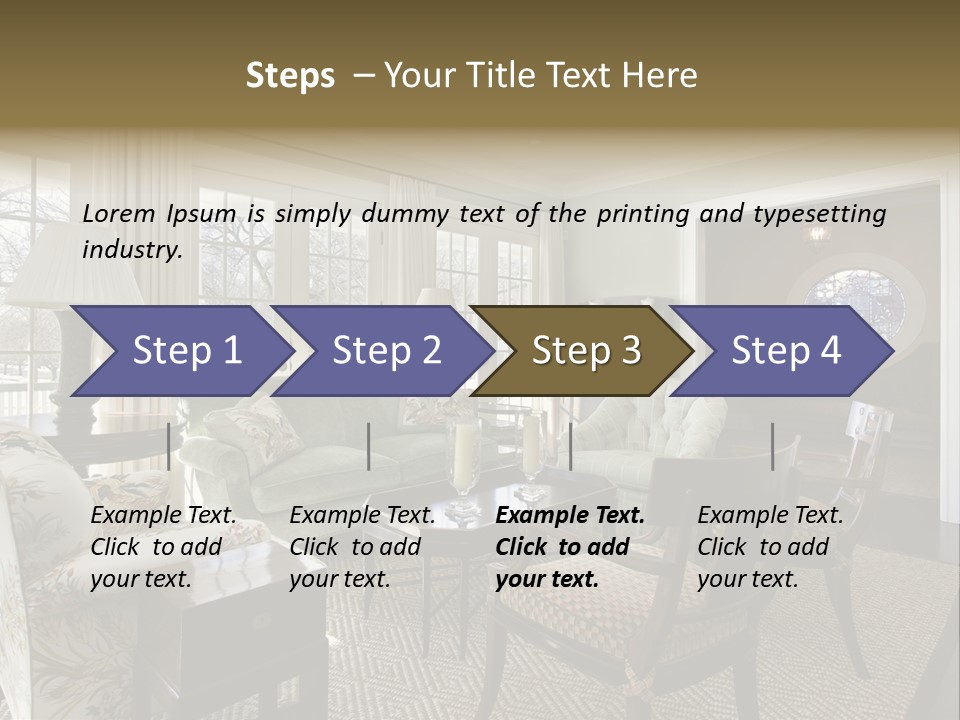 Steps – Your Title Text Here

Lorem Ipsum is simply dummy text of the printing and typesetting industry.

Step 1

Step 2

Step 3

Step 4

Example Text. Click to add your text.

Example Text. Click to add your text.

Example Text. Click to add your text.

Example Text. Click to add your text.